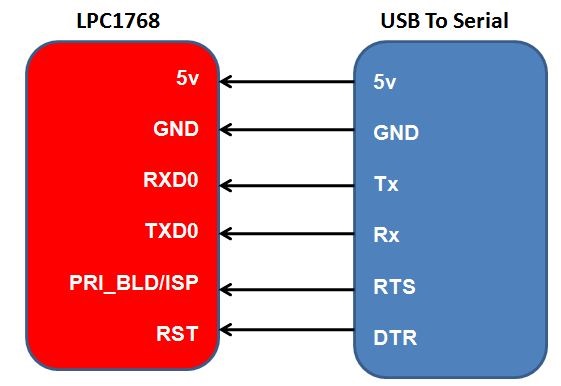 LPC1768

5v
GND
RXD0
TXD0
PRI_BLD/ISP
RST

USB To Serial

5v
GND
Tx
Rx
RTS
DTR